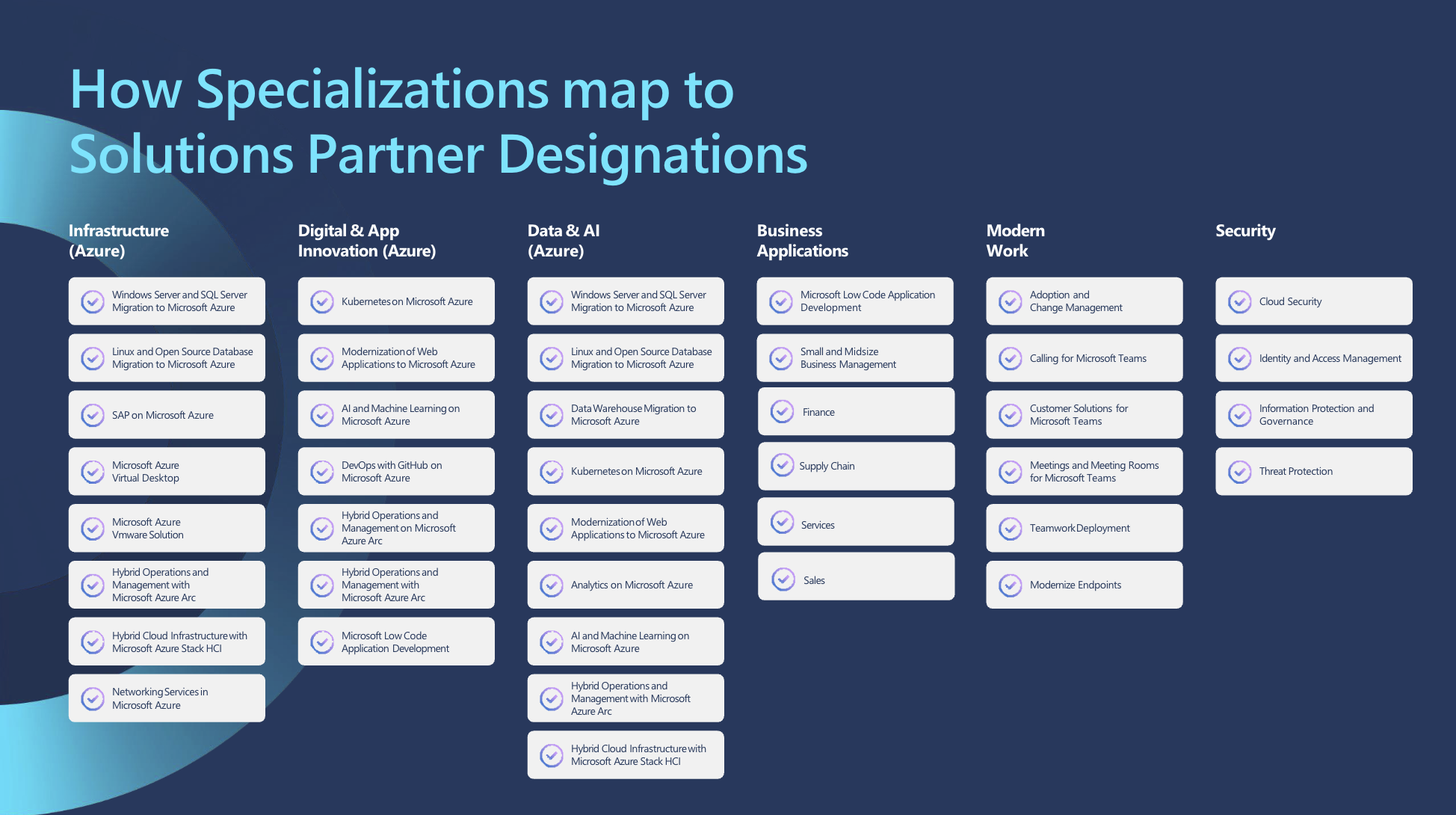 How Specializations map to Solutions Partner Designations

Infrastructure (Azure)

Windows Server and SQL Server Migration to Microsoft Azure

Linux and Open Source Database Migration to Microsoft Azure

SAP on Microsoft Azure

Microsoft Azure Virtual Desktop

Microsoft Azure Vmware Solution

Hybrid Operations and Management with Microsoft Azure Arc

Hybrid Cloud Infrastructure with Microsoft Azure Stack HCI

Networking Services in Microsoft Azure

Digital & App Innovation (Azure)

Kubernetes on Microsoft Azure

Modernization of Web Applications to Microsoft Azure

AI and Machine Learning on Microsoft Azure

DevOps with GitHub on Microsoft Azure

Hybrid Operations and Management on Microsoft Azure Arc

Hybrid Operations and Management with Microsoft Azure Arc

Microsoft Low Code Application Development

Data & AI (Azure)

Windows Server and SQL Server Migration to Microsoft Azure

Linux and Open Source Database Migration to Microsoft Azure

Data Warehouse Migration to Microsoft Azure

Kubernetes on Microsoft Azure

Modernization of Web Applications to Microsoft Azure

Analytics on Microsoft Azure

AI and Machine Learning on Microsoft Azure

Hybrid Operations and Management with Microsoft Azure Arc

Hybrid Cloud Infrastructure with Microsoft Azure Stack HCI

Business Applications

Microsoft Low Code Application Development

Small and Midsize Business Management

Finance

Supply Chain

Services

Sales

Modern Work

Adoption and Change Management

Calling for Microsoft Teams

Customer Solutions for Microsoft Teams

Meetings and Meeting Rooms for Microsoft Teams

Teamwork Deployment

Modernize Endpoints

Security

Cloud Security

Identity and Access Management

Information Protection and Governance

Threat Protection